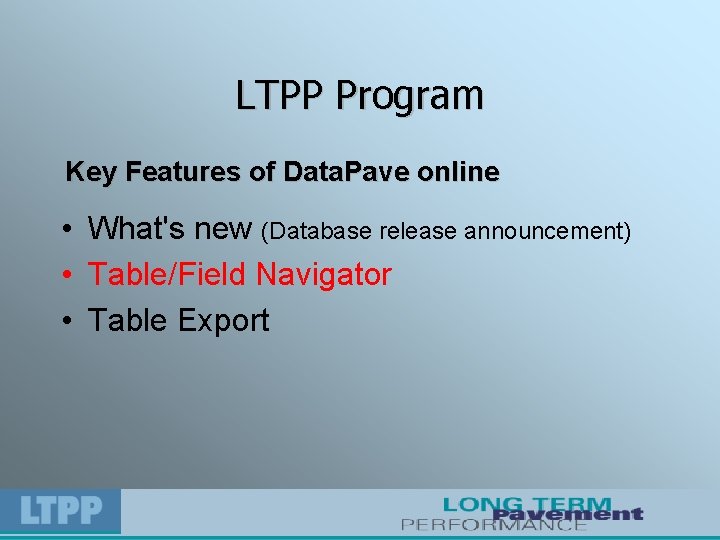 LTPP Program

Key Features of DataPave online

• What's new (Database release announcement)
• Table/Field Navigator
• Table Export

LTPP

LONG TERM
Pavement
PERFORMANCE